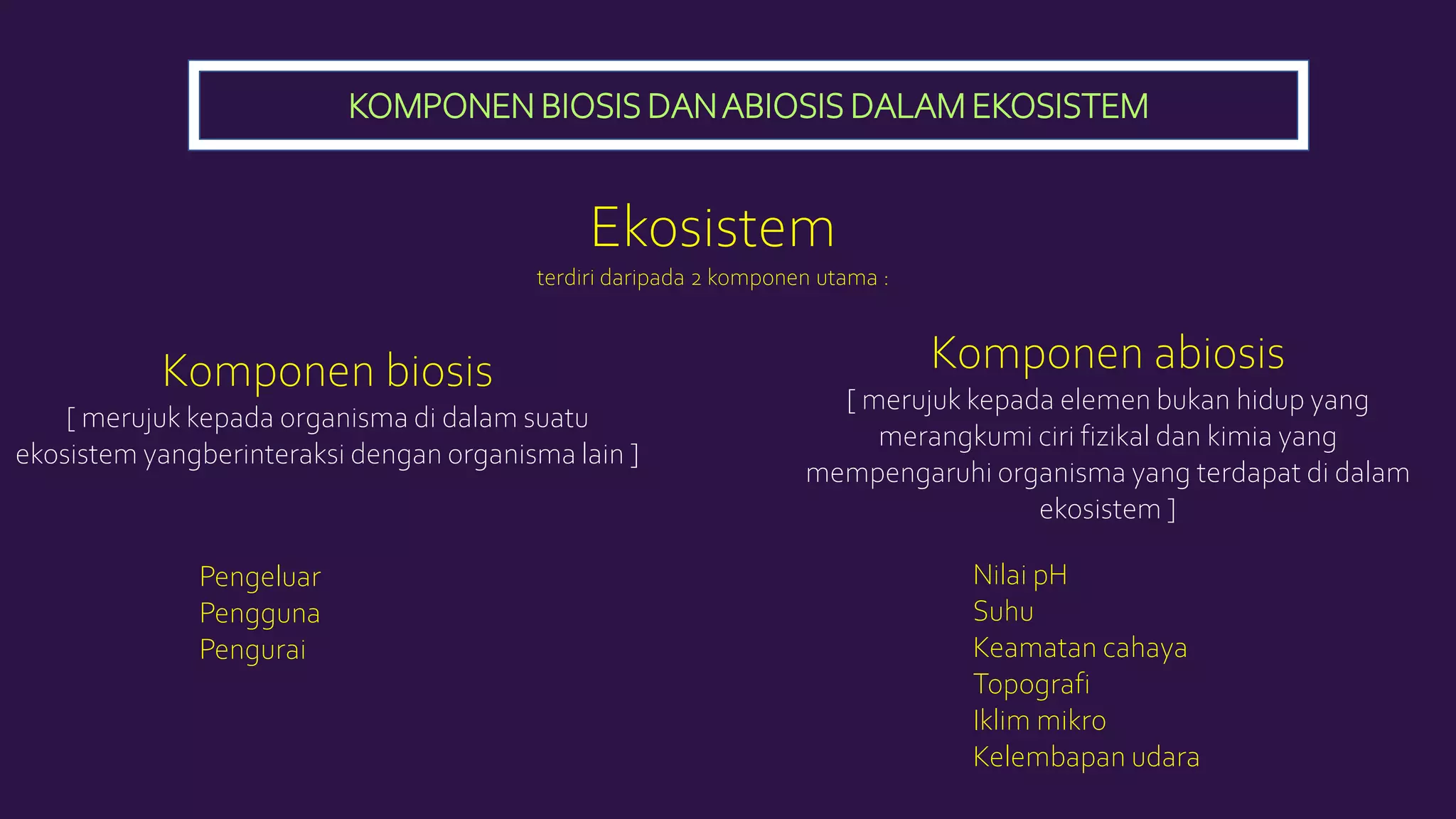 KOMPONEN BIOSIS DAN ABIOSIS DALAM EKOSISTEM

Ekosistem

terdiri daripada 2 komponen utama :

Komponen biosis

[ merujuk kepada organisma di dalam suatu ekosistem yangberinteraksi dengan organisma lain ]

Pengeluar
Pengguna
Pengurai

Komponen abiosis

[ merujuk kepada elemen bukan hidup yang merangkumi ciri fizikal dan kimia yang mempengaruhi organisma yang terdapat di dalam ekosistem ]

Nilai pH
Suhu
Keamatan cahaya
Topografi
Iklim mikro
Kelembapan udara